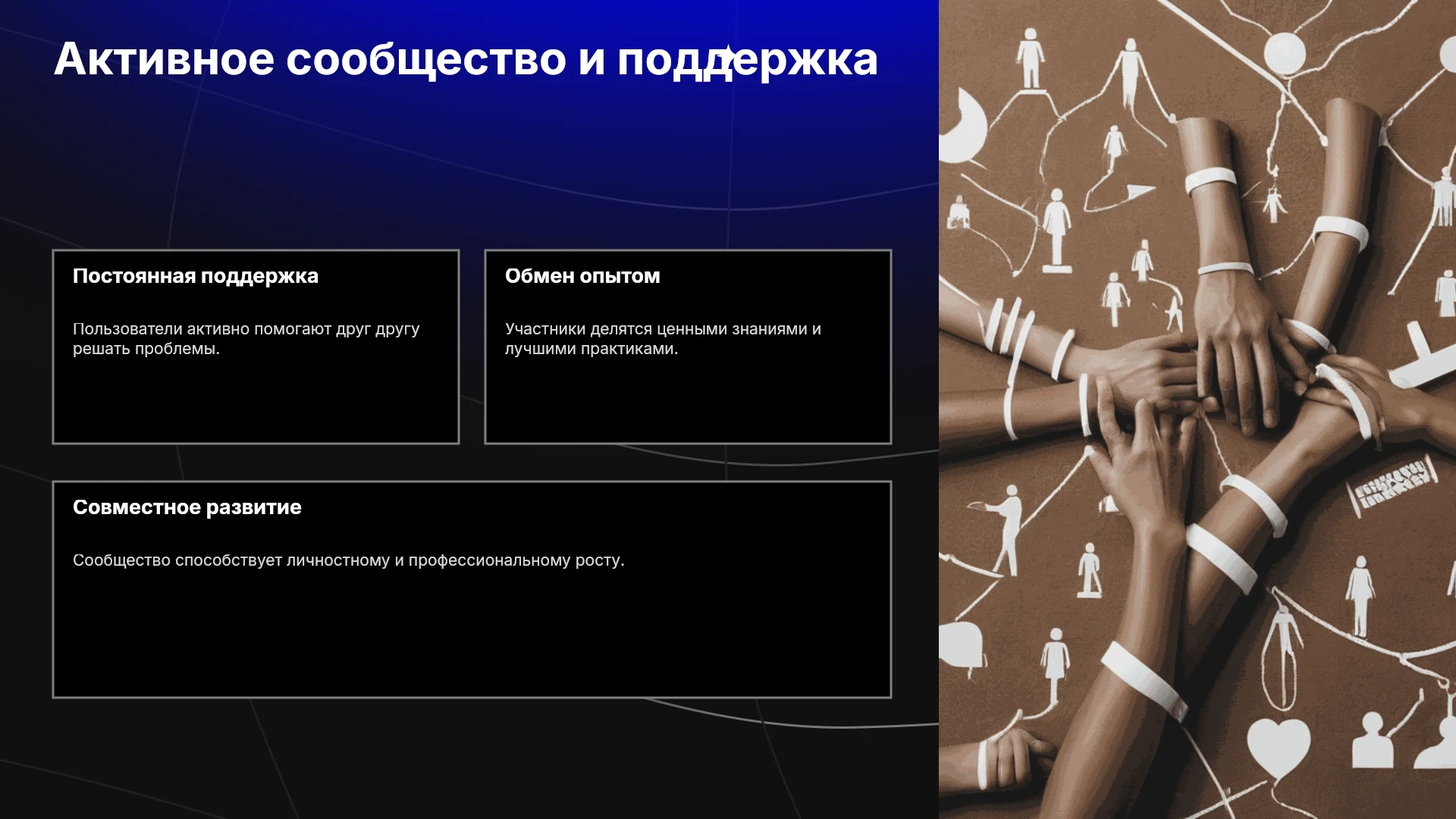 Активное сообщество и поддержка

Постоянная поддержка

Пользователи активно помогают друг другу решать проблемы.

Обмен опытом

Участники делятся ценными знаниями и лучшими практиками.

Совместное развитие

Сообщество способствует личностному и профессиональному росту.